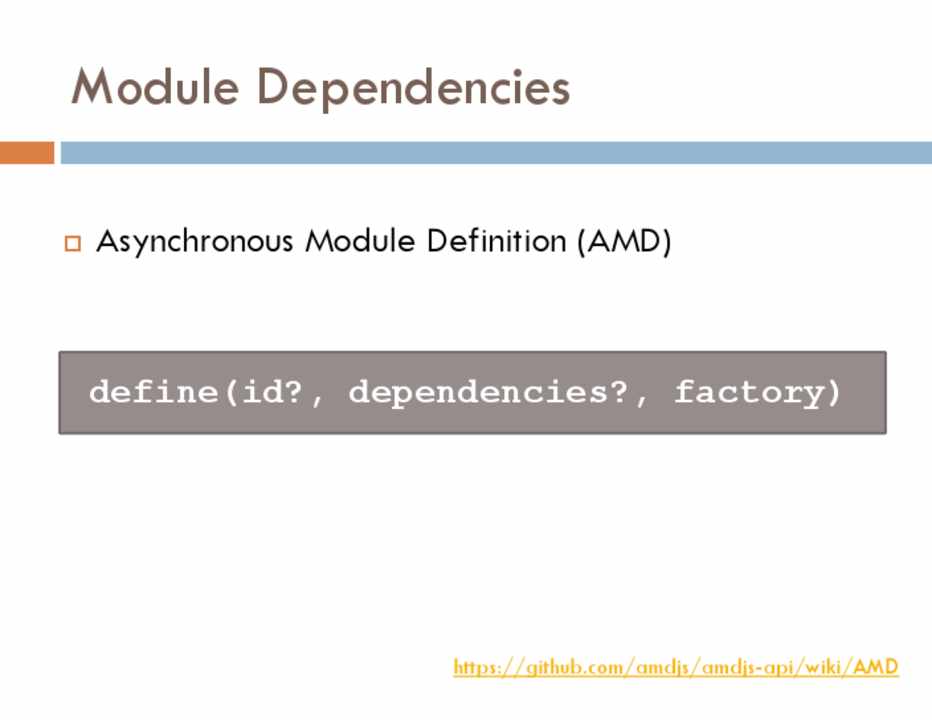 Module Dependencies

Asynchronous Module Definition (AMD)

define(id?, dependencies?, factory)

https://github.com/amdjs/amdjs-api/wiki/AMD